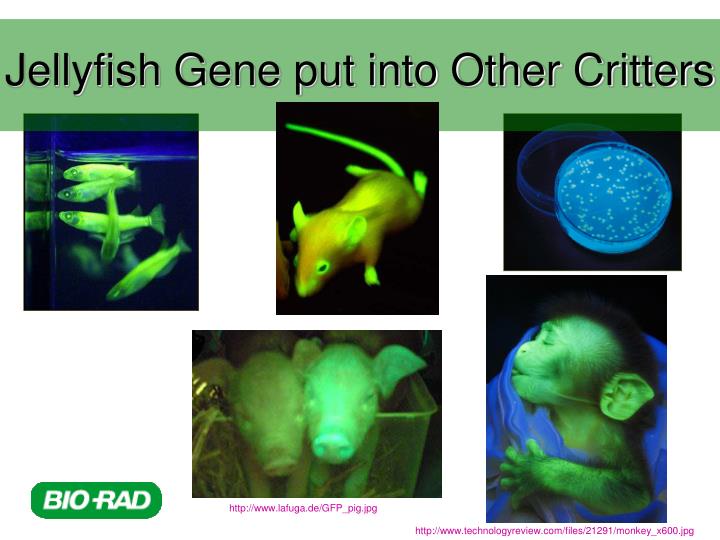 Jellyfish Gene put into Other Critters

BIO-RAD

http://www.lafuga.de/GFP_pig.jpg

http://www.technologyreview.com/files/21291/monkey_x600.jpg